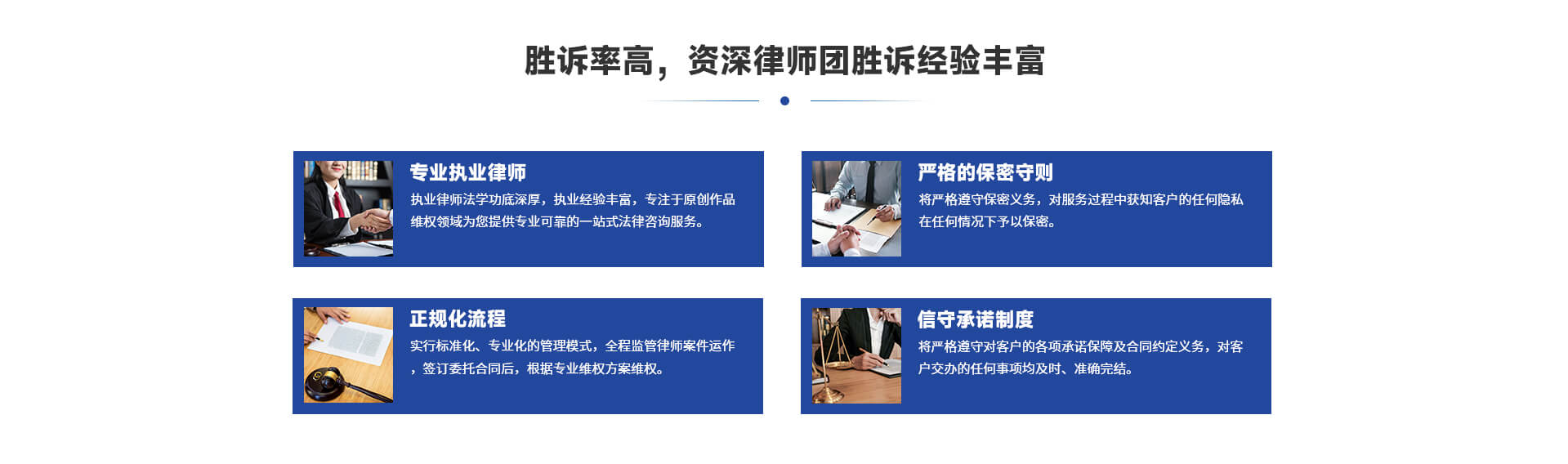 胜诉率高，资深律师团胜诉经验丰富

专业执业律师

执业律师法学功底深厚，执业经验丰富，专注于原创作品维权领域为您提供专业可靠的一站式法律咨询服务。

严格的保密守则

将严格遵守保密义务，对服务过程中获知客户的任何隐私在任何情况下予以保密。

正规化流程

实行标准化、专业化的管理模式，全程监管律师案件运作，签订委托合同后，根据专业维权方案维权。

信守承诺制度

将严格遵守对客户的各项承诺保障及合同约定义务，对客户交办的任何事项均及时、准确完结。